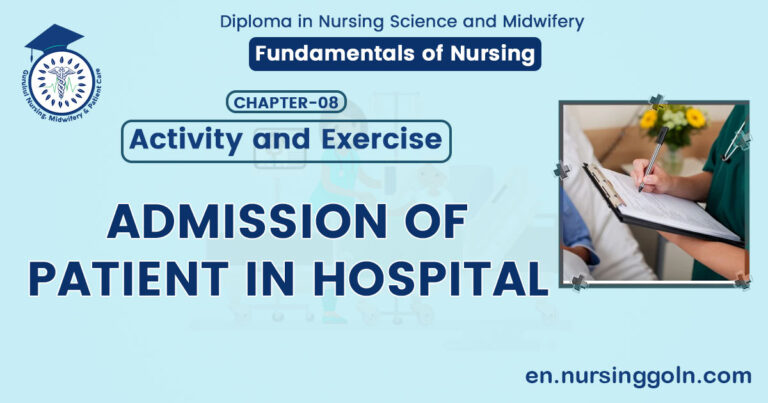 Gurukul Nursing, Midwifery & Patient Care

Diploma in Nursing Science and Midwifery

Fundamentals of Nursing

CHAPTER-08

Activity and Exercise

ADMISSION OF PATIENT IN HOSPITAL

en.nursinggoln.com